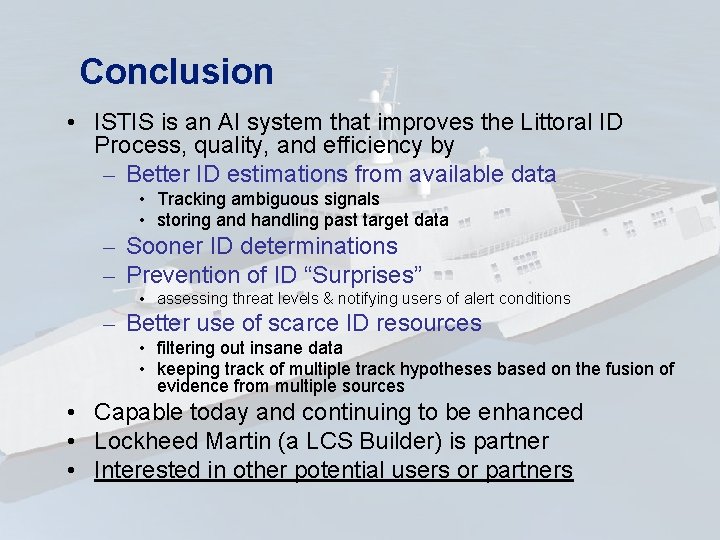 Conclusion

• ISTIS is an AI system that improves the Littoral ID Process, quality, and efficiency by
– Better ID estimations from available data
• Tracking ambiguous signals
• storing and handling past target data
– Sooner ID determinations
– Prevention of ID “Surprises”
• assessing threat levels & notifying users of alert conditions
– Better use of scarce ID resources
• filtering out insane data
• keeping track of multiple track hypotheses based on the fusion of evidence from multiple sources
• Capable today and continuing to be enhanced
• Lockheed Martin (a LCS Builder) is partner
• Interested in other potential users or partners